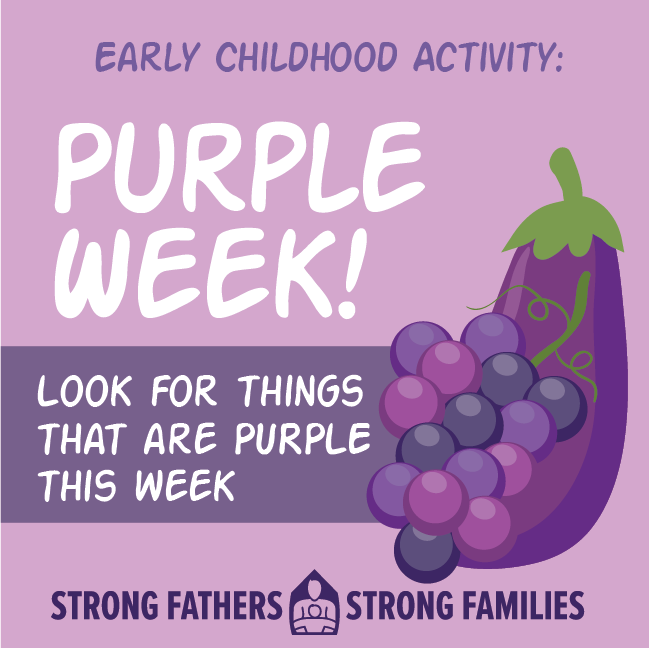 EARLY CHILDHOOD ACTIVITY:

PURPLE WEEK!

LOOK FOR THINGS THAT ARE PURPLE THIS WEEK

STRONG FATHERS STRONG FAMILIES